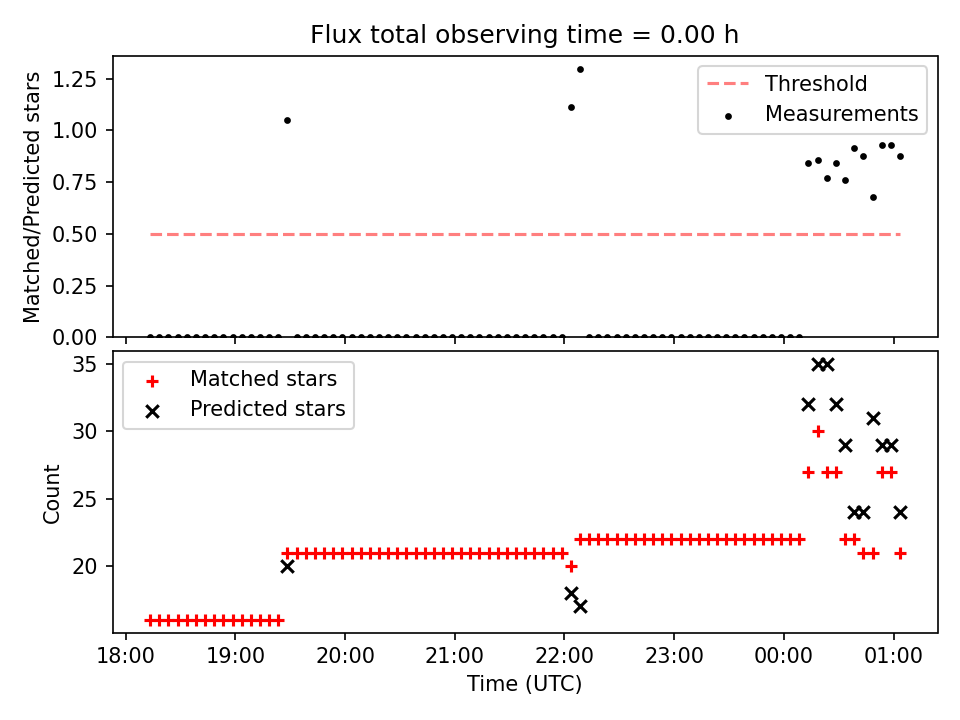 Flux total observing time = 0.00 h

Matched/Predicted stars

1.25
1.00
0.75
0.50
0.25
0.00

Threshold
Measurements

Count

35
30
25
20

Matched stars
Predicted stars

18:00
19:00
20:00
21:00
22:00
23:00
00:00
01:00

Time (UTC)